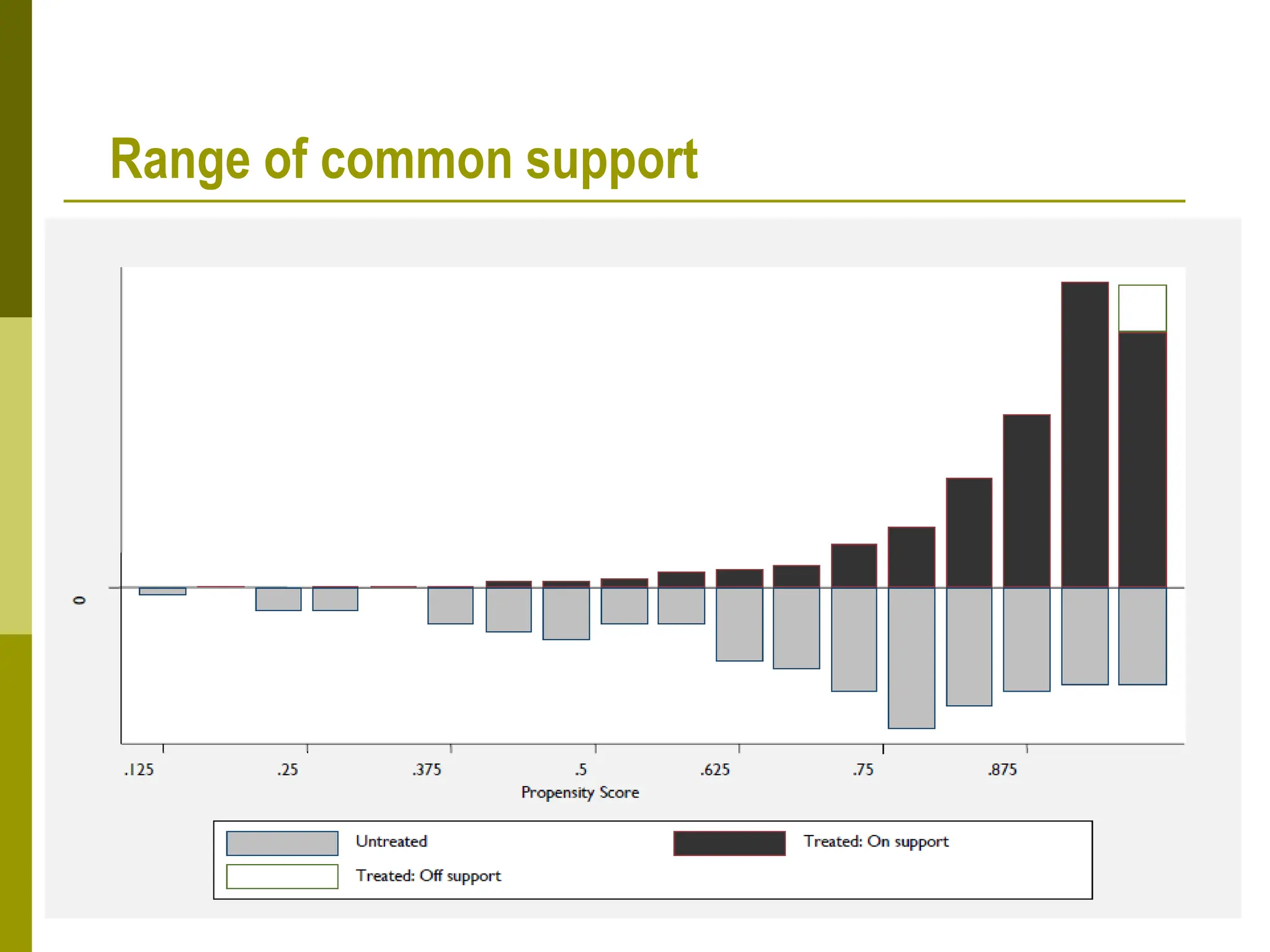 Range of common support

0

.125
.25
.375
.5
.625
.75
.875

Propensity Score

Untreated
Treated: On support
Treated: Off support